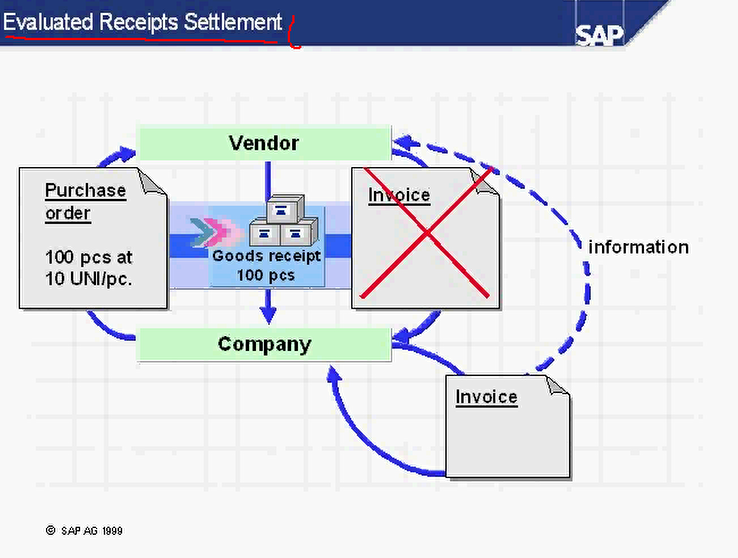 Evaluated Receipts Settlement

SAP

Vendor

Purchase order

100 pcs at 10 UNI/pc.

Goods receipt 100 pcs

Invoice

information

Company

Invoice

© SAP AG 1999